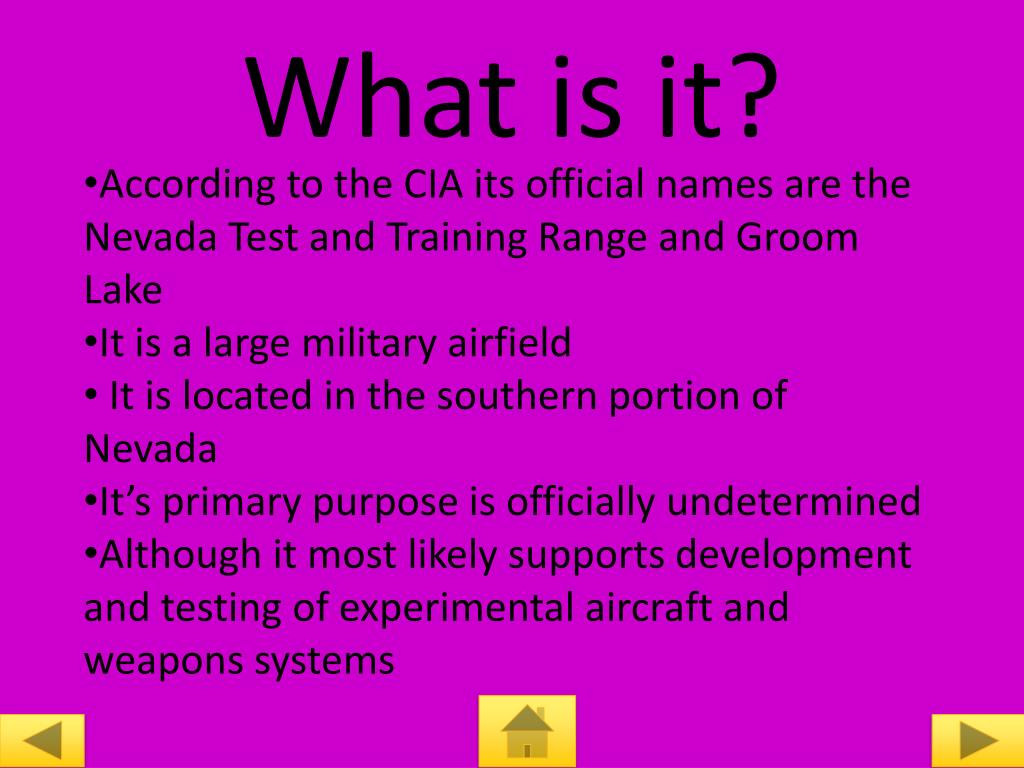 What is it?

•According to the CIA its official names are the Nevada Test and Training Range and Groom Lake

•It is a large military airfield

• It is located in the southern portion of Nevada

•It’s primary purpose is officially undetermined

•Although it most likely supports development and testing of experimental aircraft and weapons systems